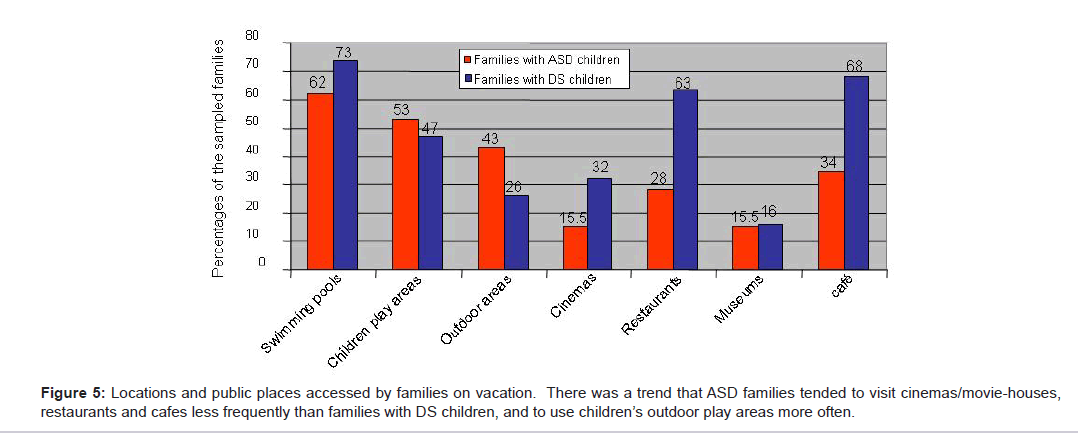 Percentages of the sampled families

80
70
60
50
40
30
20
10
0

Families with ASD children
Families with DS children

62
73
53
47
43
26
15.5
32
28
63
15.5
16
34
68

Swimming pools
Children play areas
Outdoor areas
Cinemas
Restaurants
Museums
café

**Figure 5:** Locations and public places accessed by families on vacation. There was a trend that ASD families tended to visit cinemas/movie-houses, restaurants and cafes less frequently than families with DS children, and to use children's outdoor play areas more often.